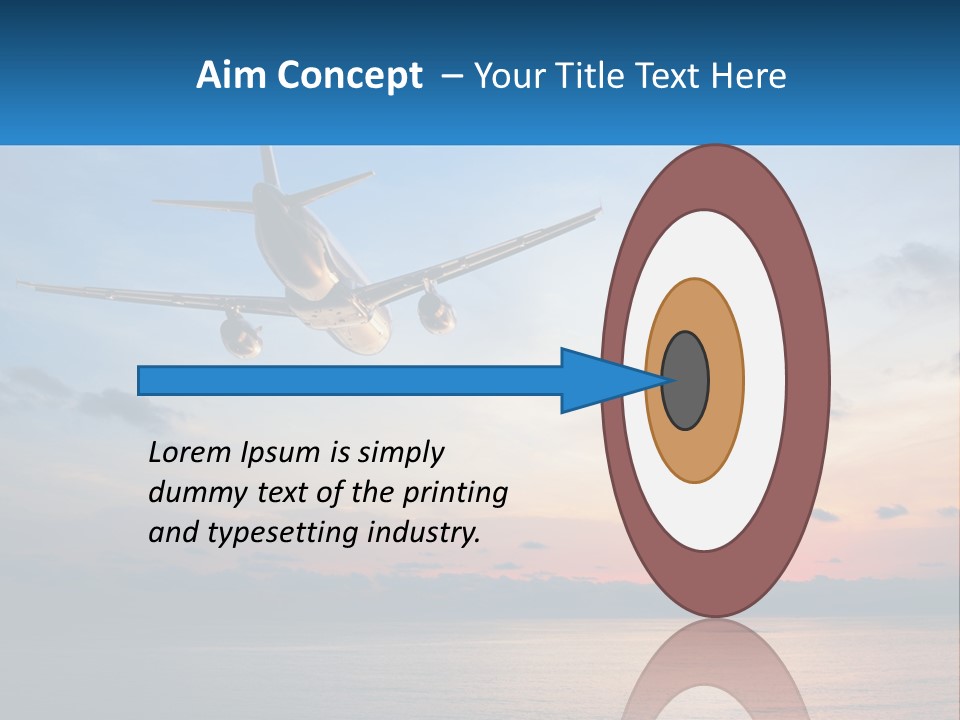 Aim Concept – Your Title Text Here

Lorem Ipsum is simply dummy text of the printing and typesetting industry.